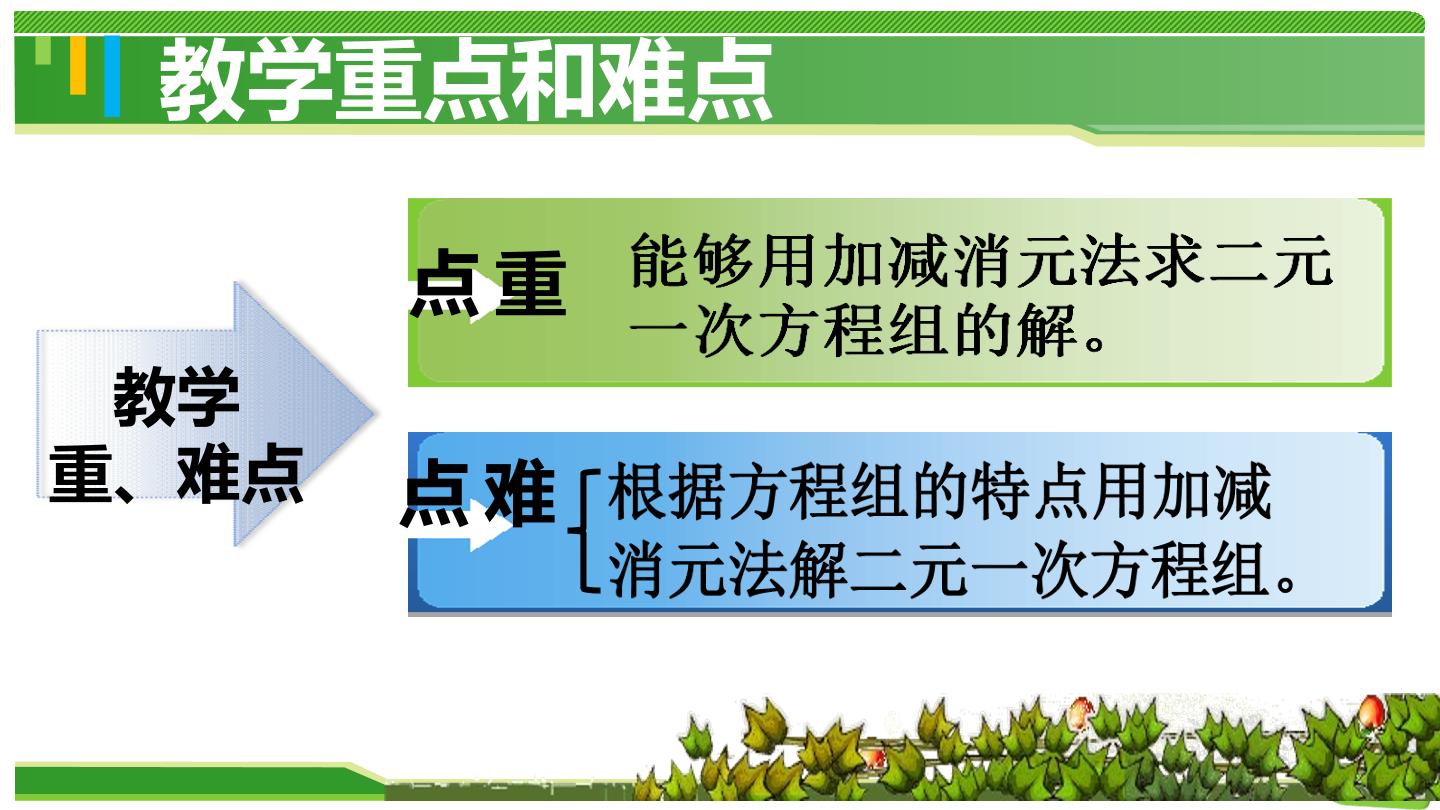 教学重点和难点

教学
重、难点

点重
能够用加减消元法求二元一次方程组的解。

点难
根据方程组的特点用加减消元法解二元一次方程组。